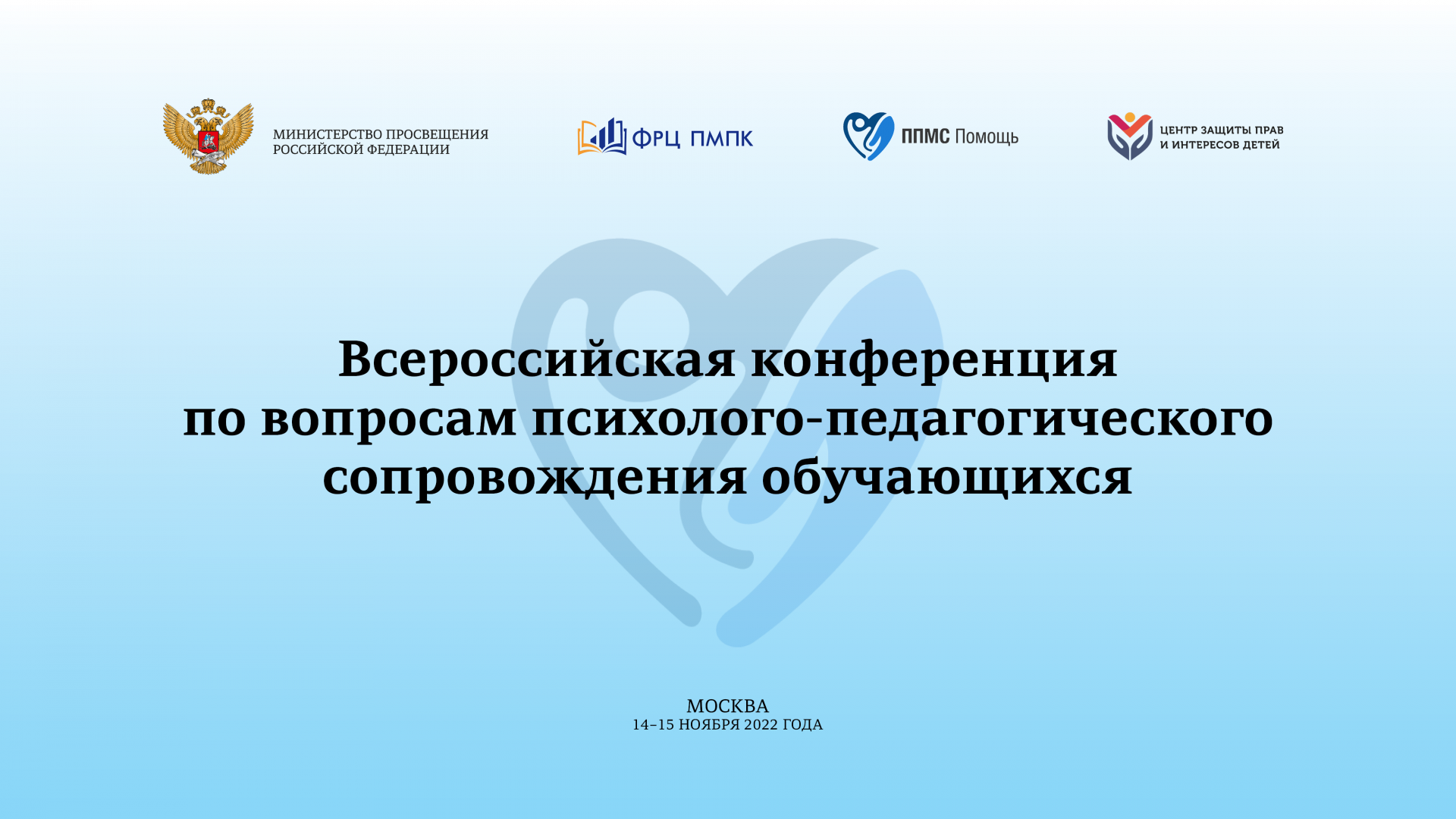 МИНИСТЕРСТВО ПРОСВЕЩЕНИЯ РОССИЙСКОЙ ФЕДЕРАЦИИ

ФРЦ ПМПК

ППМС Помощь

ЦЕНТР ЗАЩИТЫ ПРАВ И ИНТЕРЕСОВ ДЕТЕЙ

Всероссийская конференция по вопросам психолого-педагогического сопровождения обучающихся

МОСКВА
14–15 НОЯБРЯ 2022 ГОДА